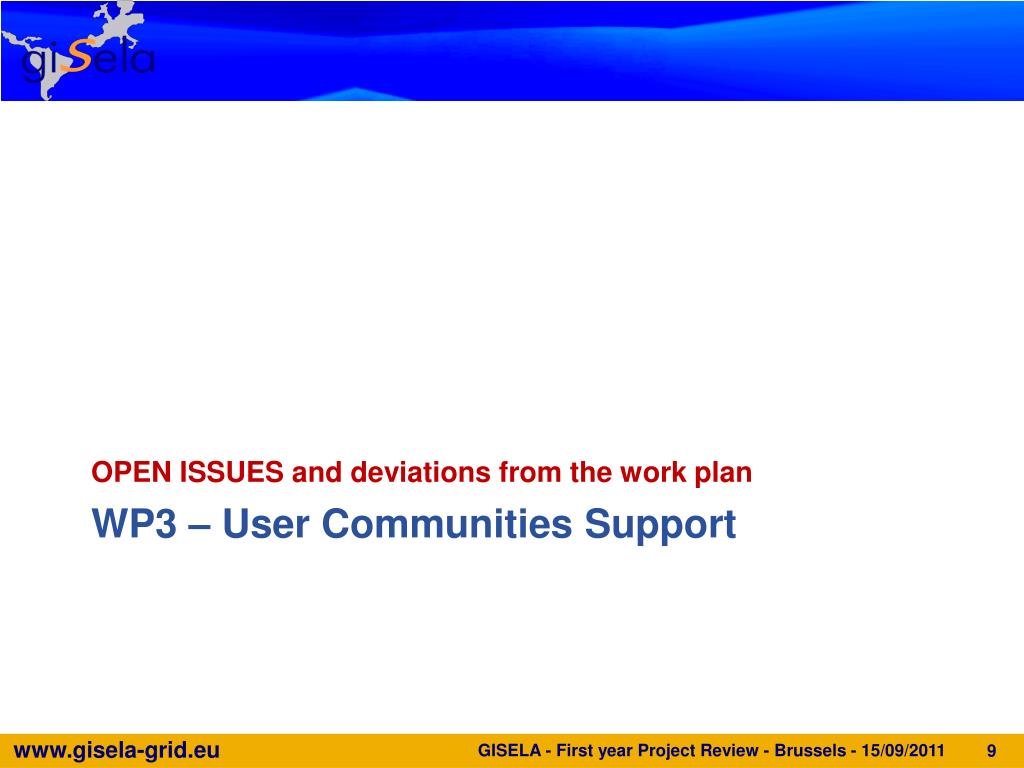 gisela

OPEN ISSUES and deviations from the work plan

WP3 – User Communities Support

www.gisela-grid.eu

GISELA - First year Project Review - Brussels - 15/09/2011

9